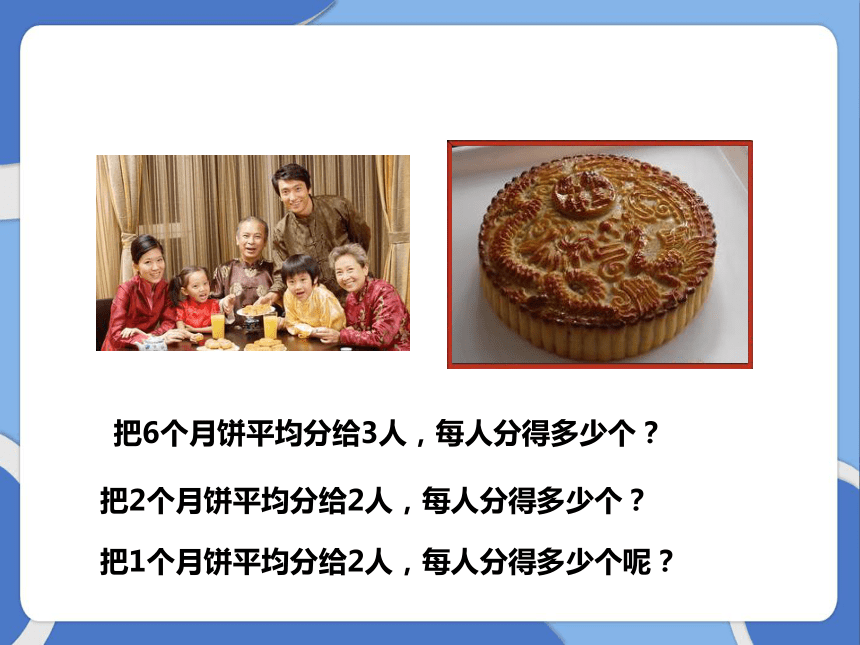 把6个月饼平均分给3人，每人分得多少个？

把2个月饼平均分给2人，每人分得多少个？

把1个月饼平均分给2人，每人分得多少个呢？